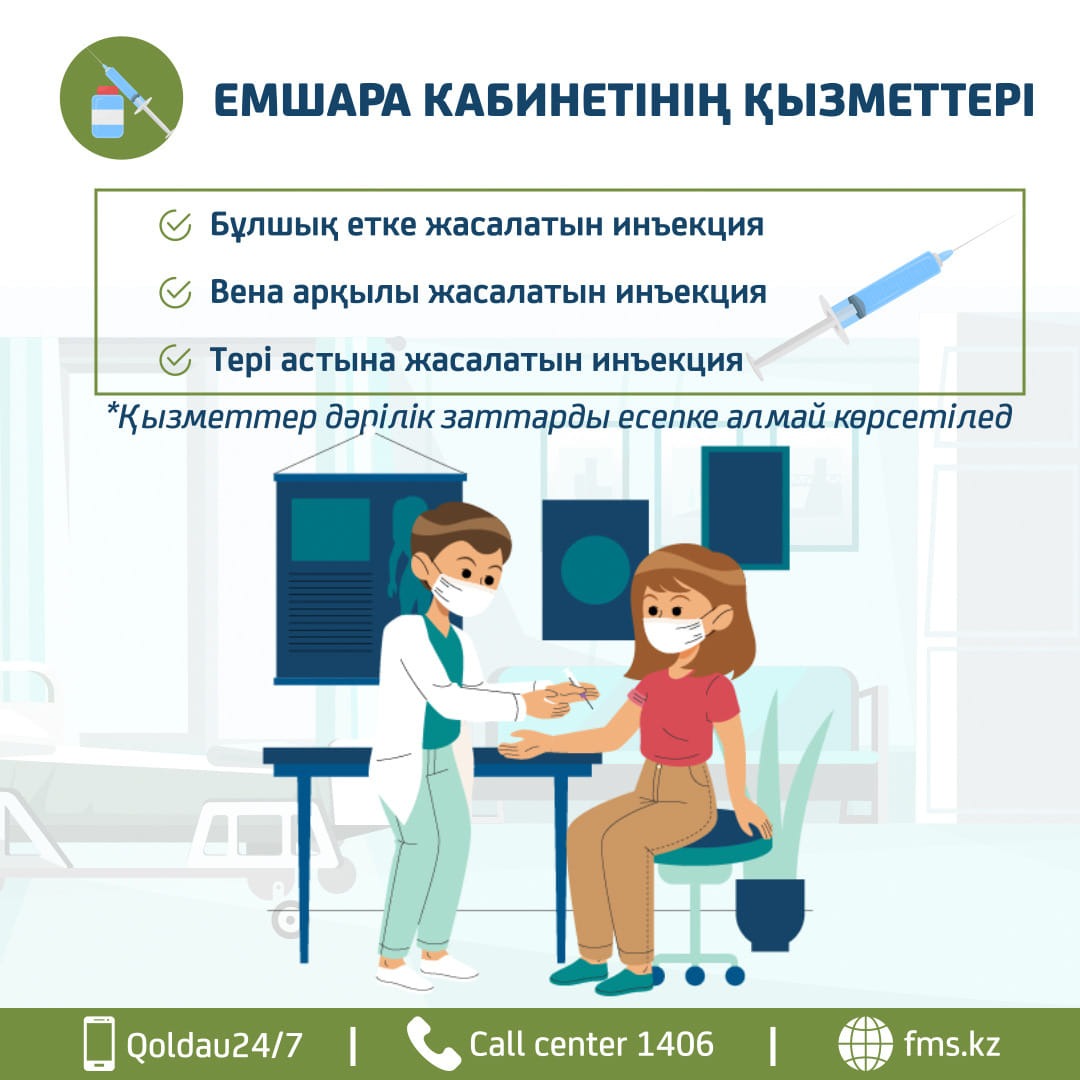 ЕМШАРА КАБИНЕТІНІҢ ҚЫЗМЕТТЕРІ

Бұлшық етке жасалатын инъекция

Вена арқылы жасалатын инъекция

Тері астына жасалатын инъекция

*Қызметтер дәрілік заттарды есепке алмай көрсетілед

Qoldau24/7 | Call center 1406 | fms.kz